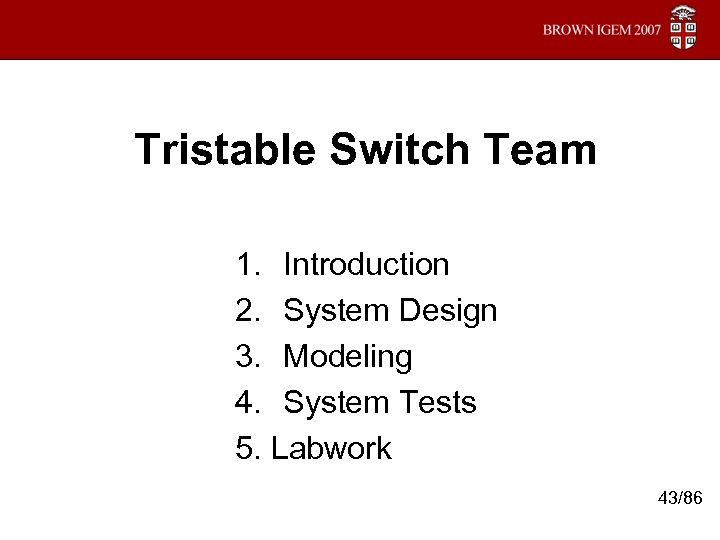 BROWN IGEM 2007

Tristable Switch Team

1. Introduction
2. System Design
3. Modeling
4. System Tests
5. Labwork

43/86